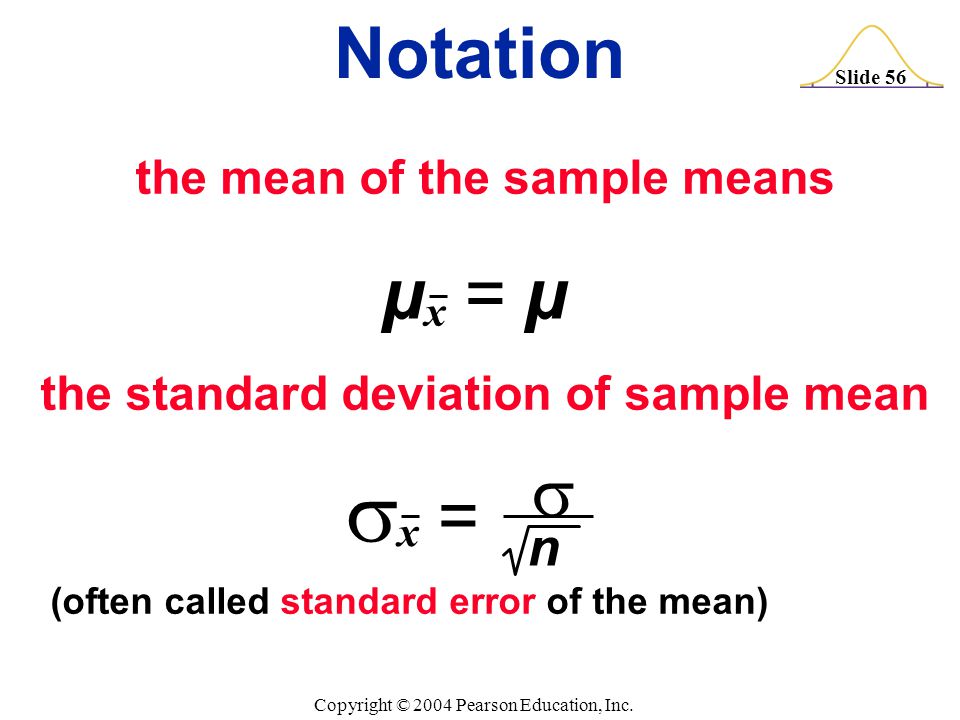 Notation

Slide 56

the mean of the sample means

$\mu_{\bar{x}} = \mu$

the standard deviation of sample mean

$\sigma_{\bar{x}} = \frac{\sigma}{\sqrt{n}}$

(often called standard error of the mean)

Copyright © 2004 Pearson Education, Inc.